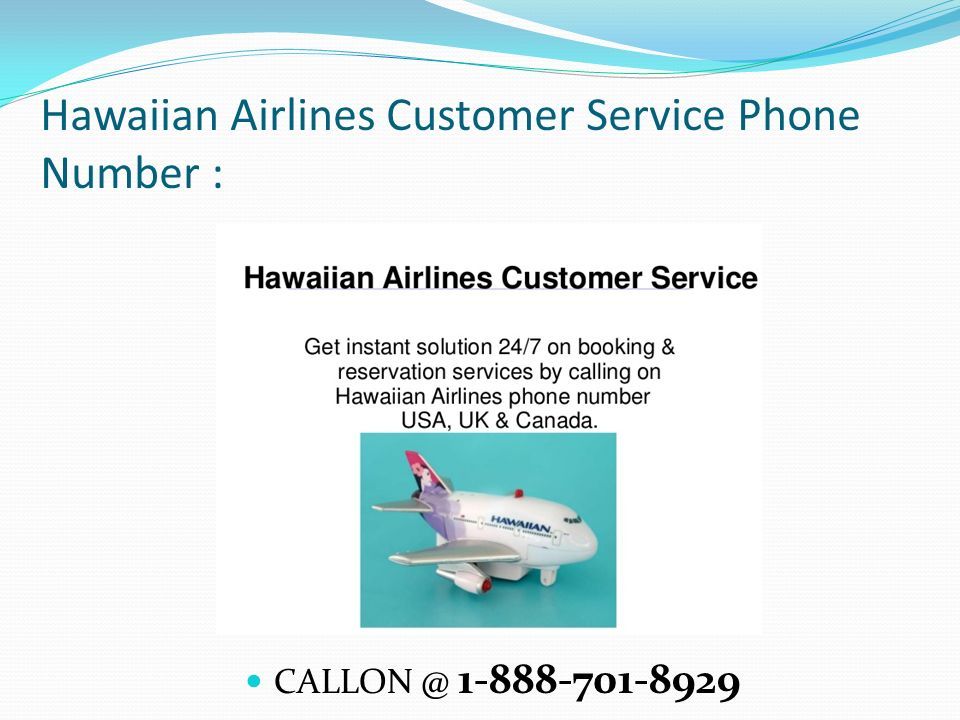 Hawaiian Airlines Customer Service Phone Number :

Hawaiian Airlines Customer Service

Get instant solution 24/7 on booking & reservation services by calling on Hawaiian Airlines phone number USA, UK & Canada.

HAWAIIAN

CALLON @ 1-888-701-8929